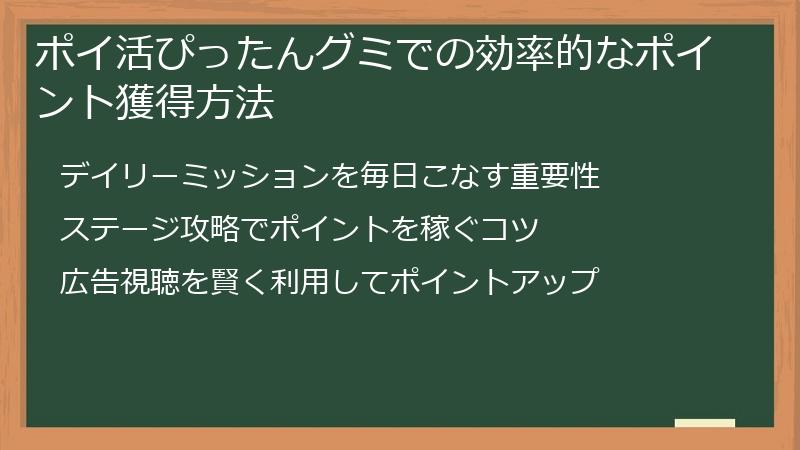 ポイ活ぴったんグミでの効率的なポイント獲得方法

デイリーミッションを毎日こなす重要性

ステージ攻略でポイントを稼ぐコツ

広告視聴を賢く利用してポイントアップ